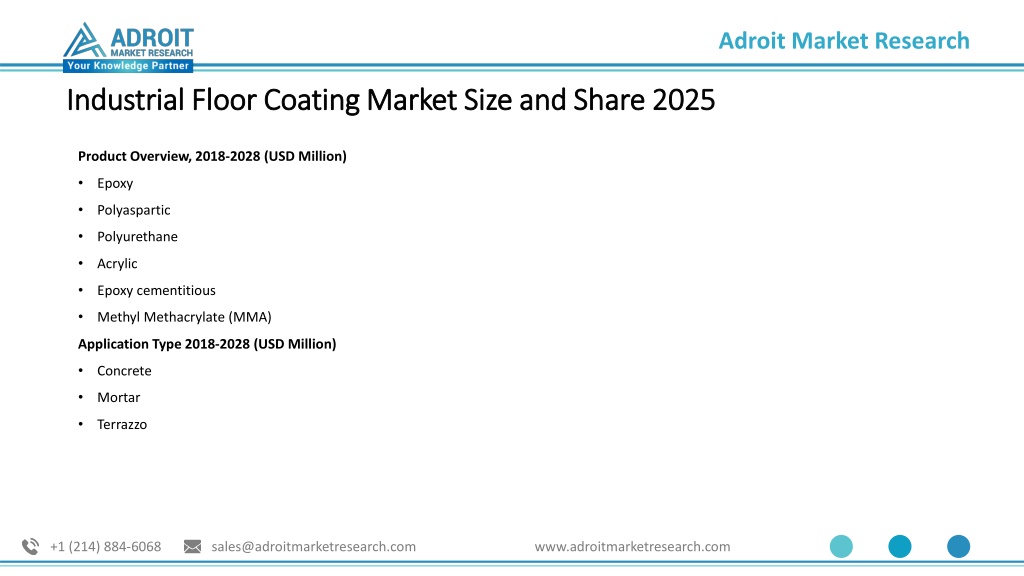 ADROIT
MARKET RESEARCH
Your Knowledge Partner

Adroit Market Research

Industrial Floor Coating Market Size and Share 2025

Product Overview, 2018-2028 (USD Million)

• Epoxy
• Polyaspartic
• Polyurethane
• Acrylic
• Epoxy cementitious
• Methyl Methacrylate (MMA)

Application Type 2018-2028 (USD Million)

• Concrete
• Mortar
• Terrazzo

+1 (214) 884-6068 sales@adroitmarketresearch.com www.adroitmarketresearch.com